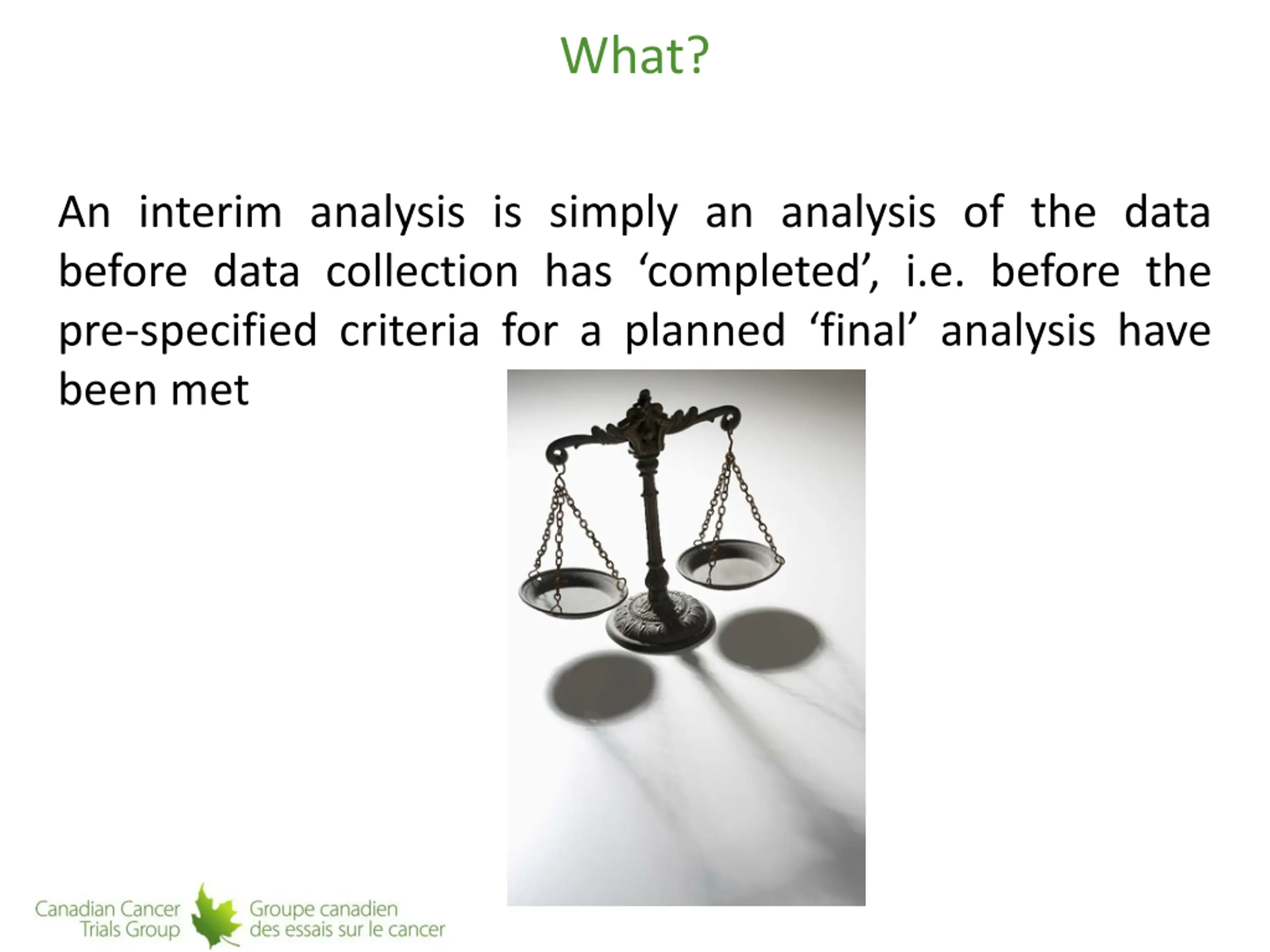 What?

An interim analysis is simply an analysis of the data before data collection has ‘completed’, i.e. before the pre-specified criteria for a planned ‘final’ analysis have been met

Canadian Cancer Trials Group
Groupe canadien des essais sur le cancer